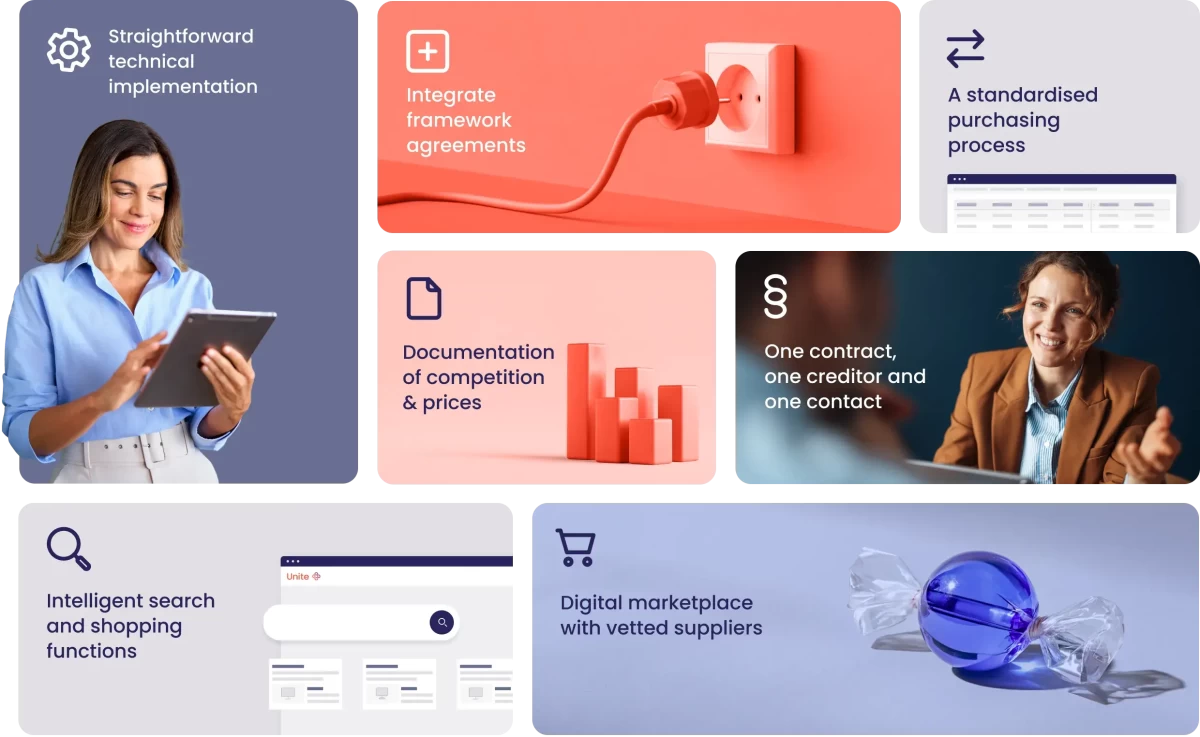 Straightforward technical implementation

Integrate framework agreements

A standardised purchasing process

Documentation of competition & prices

§

One contract, one creditor and one contact

Intelligent search and shopping functions

Unite

Digital marketplace with vetted suppliers